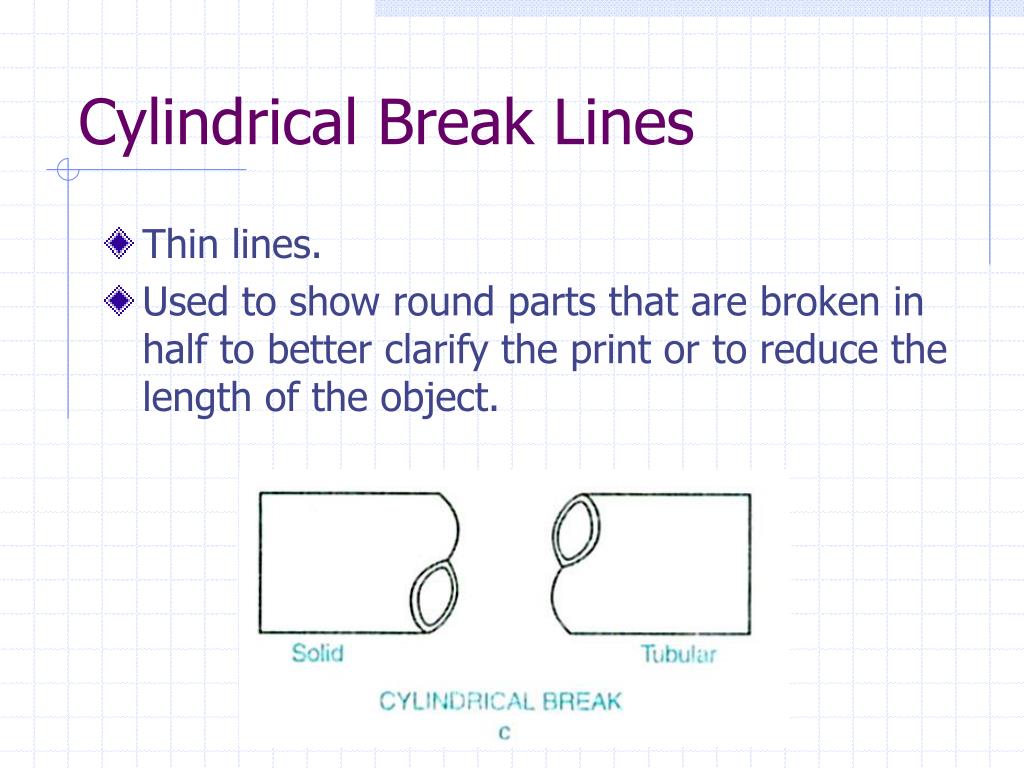 Cylindrical Break Lines

Thin lines.

Used to show round parts that are broken in half to better clarify the print or to reduce the length of the object.

Solid

Tubular

CYLINDRICAL BREAK
c